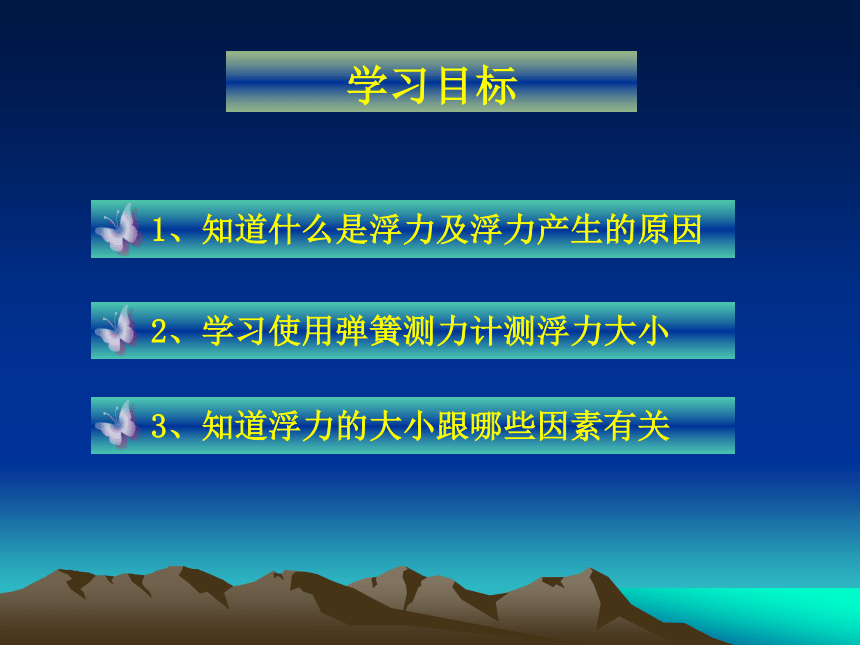 学习目标

1、知道什么是浮力及浮力产生的原因

2、学习使用弹簧测力计测浮力大小

3、知道浮力的大小跟哪些因素有关